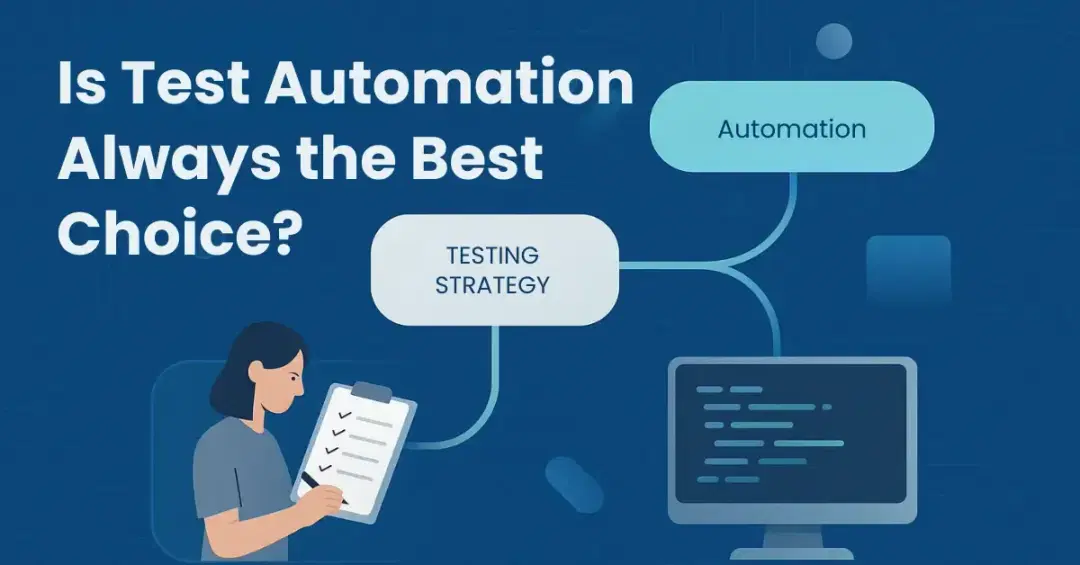 Is Test Automation Always the Best Choice?

Automation

TESTING STRATEGY